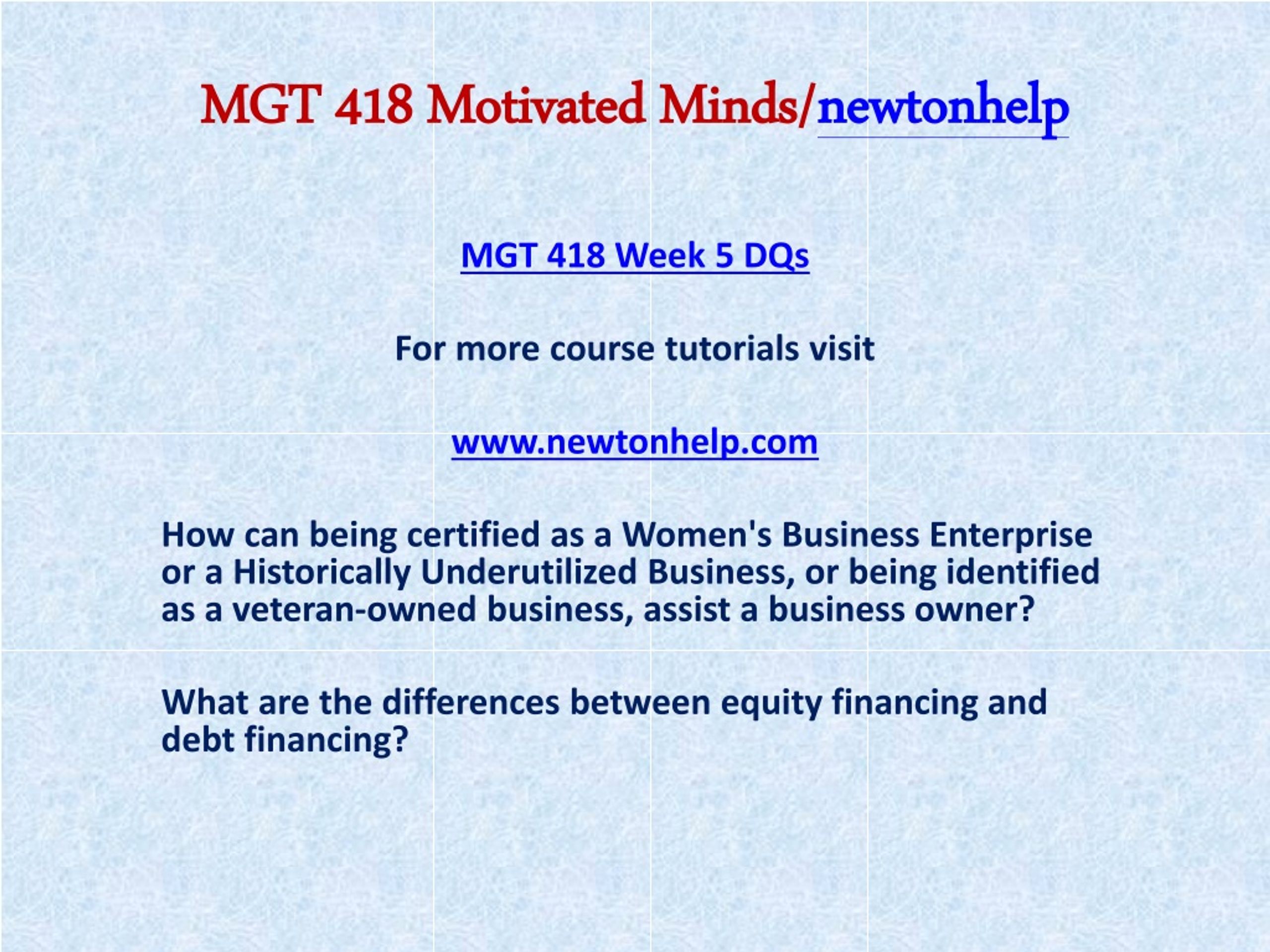 MGT 418 Motivated Minds/newtonhelp

MGT 418 Week 5 DQs

For more course tutorials visit

www.newtonhelp.com

How can being certified as a Women's Business Enterprise or a Historically Underutilized Business, or being identified as a veteran-owned business, assist a business owner?

What are the differences between equity financing and debt financing?